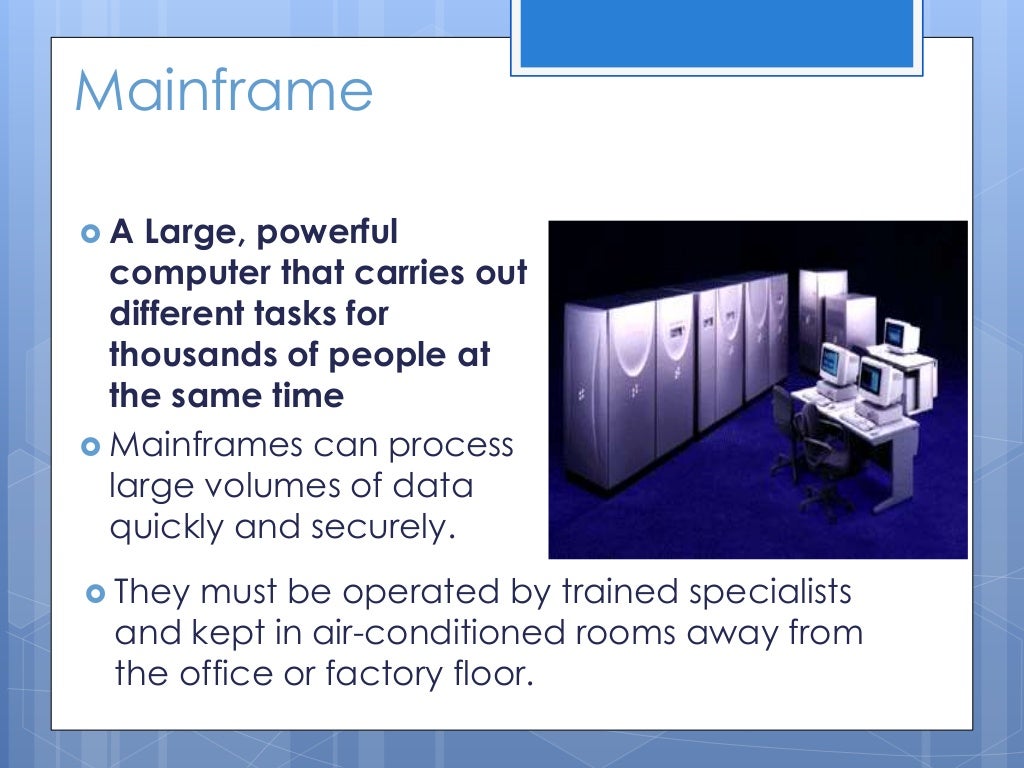 Mainframe

A Large, powerful computer that carries out different tasks for thousands of people at the same time

Mainframes can process large volumes of data quickly and securely.

They must be operated by trained specialists and kept in air-conditioned rooms away from the office or factory floor.